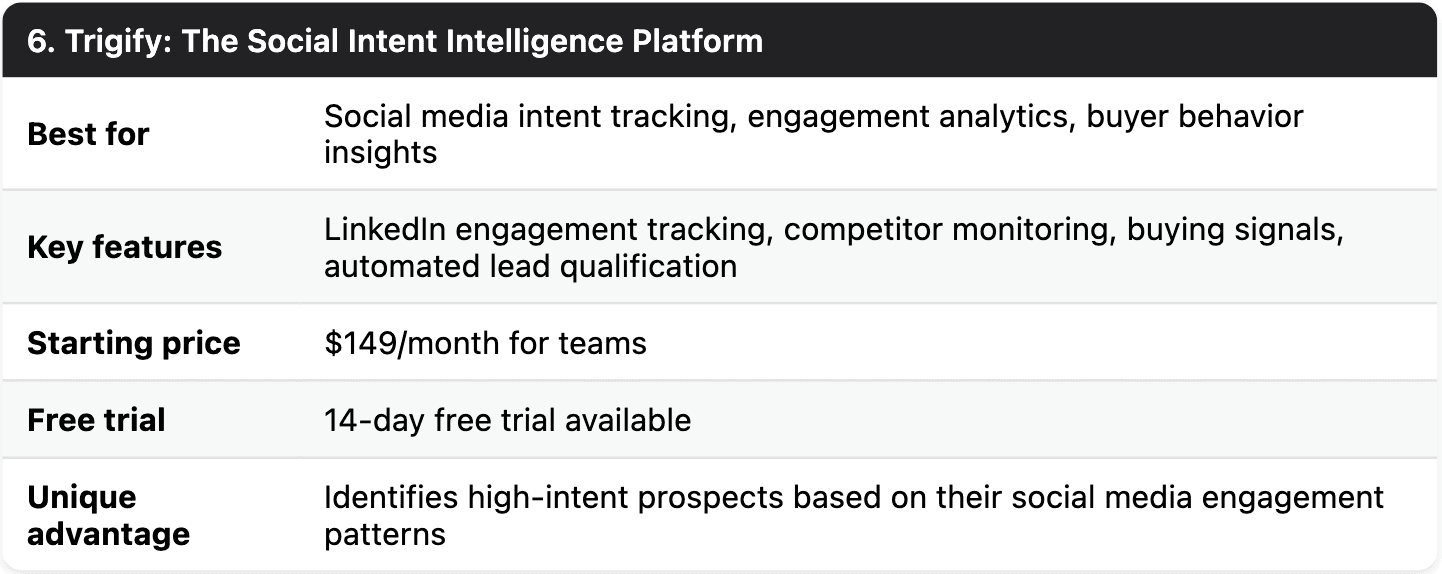 | 6. Trigify: The Social Intent Intelligence Platform | |
|---|---|
| **Best for** | Social media intent tracking, engagement analytics, buyer behavior insights |
| **Key features** | LinkedIn engagement tracking, competitor monitoring, buying signals, automated lead qualification |
| **Starting price** | \$149/month for teams |
| **Free trial** | 14-day free trial available |
| **Unique advantage** | Identifies high-intent prospects based on their social media engagement patterns |